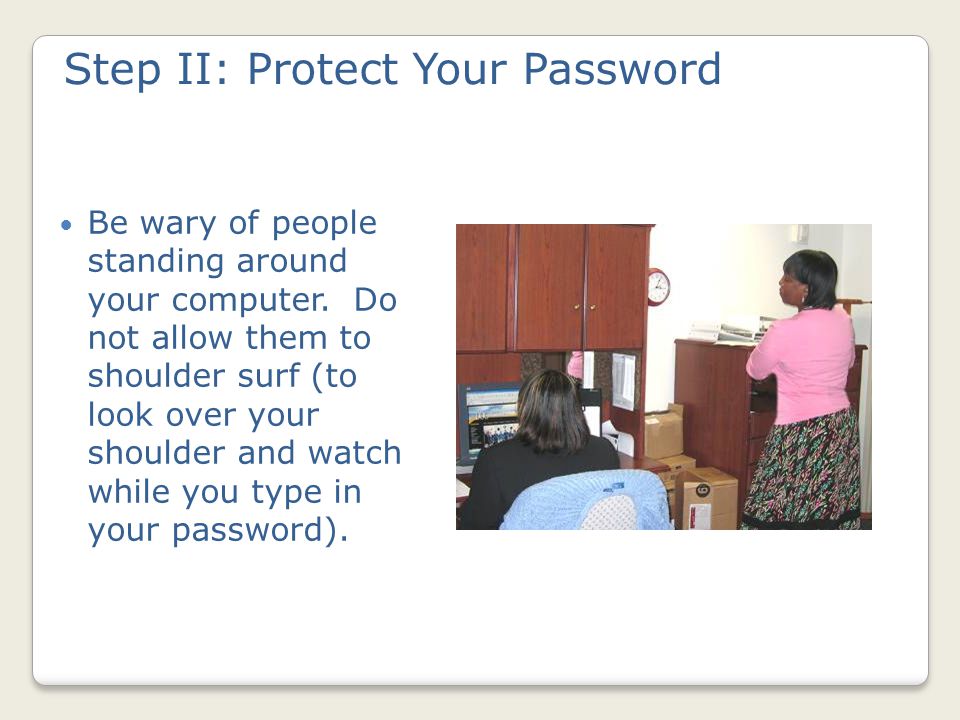 Step II: Protect Your Password

• Be wary of people standing around your computer. Do not allow them to shoulder surf (to look over your shoulder and watch while you type in your password).